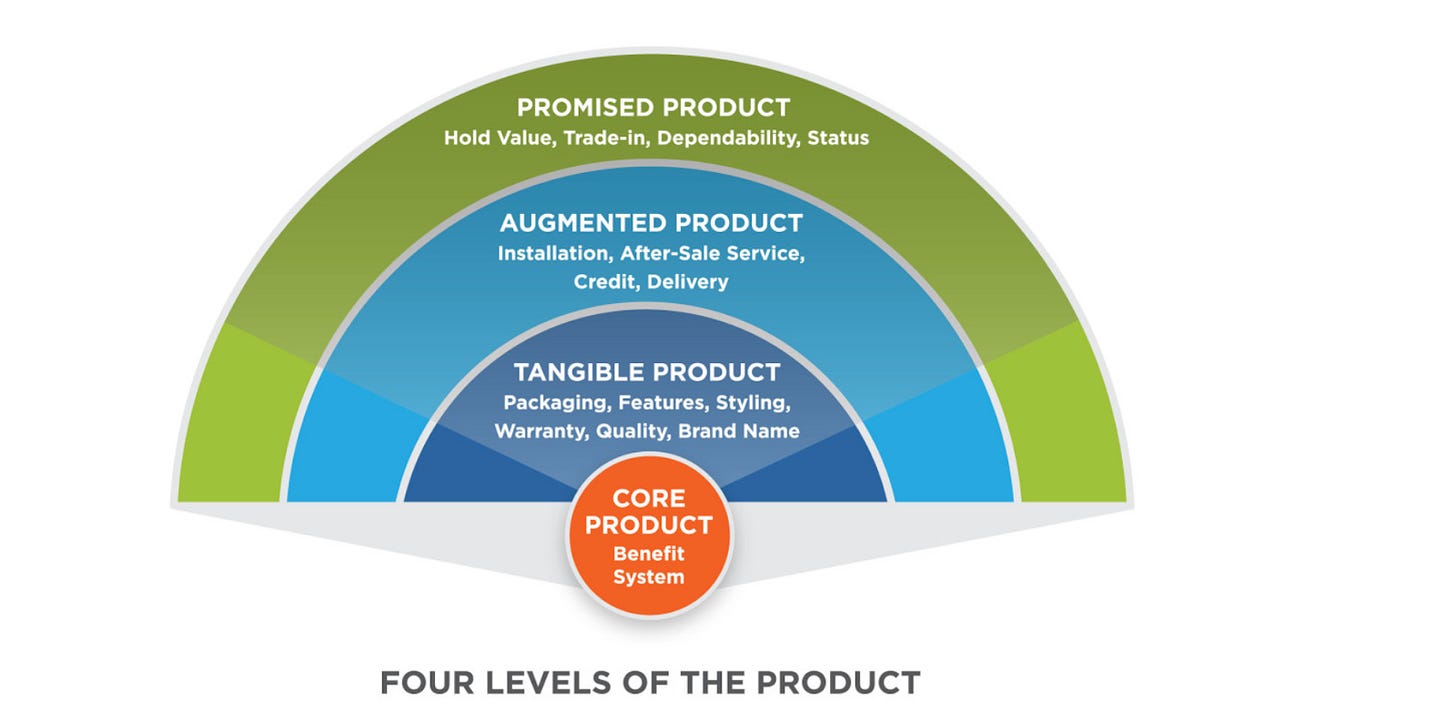 PROMISED PRODUCT
Hold Value, Trade-in, Dependability, Status

AUGMENTED PRODUCT
Installation, After-Sale Service, Credit, Delivery

TANGIBLE PRODUCT
Packaging, Features, Styling, Warranty, Quality, Brand Name

CORE PRODUCT
Benefit System

FOUR LEVELS OF THE PRODUCT